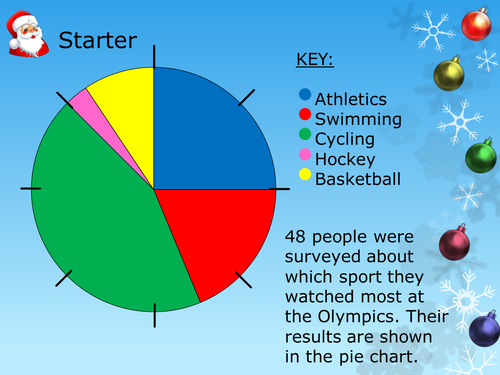 Starter

KEY:

Athletics
Swimming
Cycling
Hockey
Basketball

48 people were surveyed about which sport they watched most at the Olympics. Their results are shown in the pie chart.